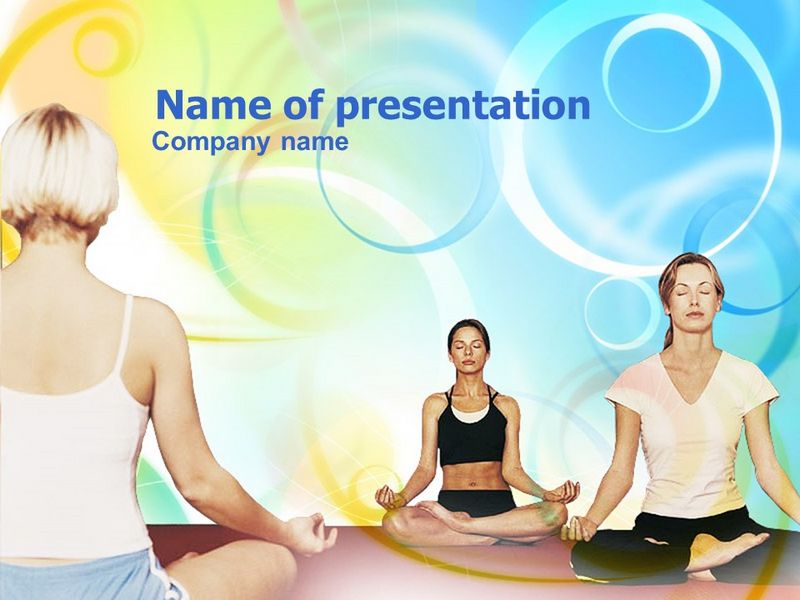 Name of presentation
Company name